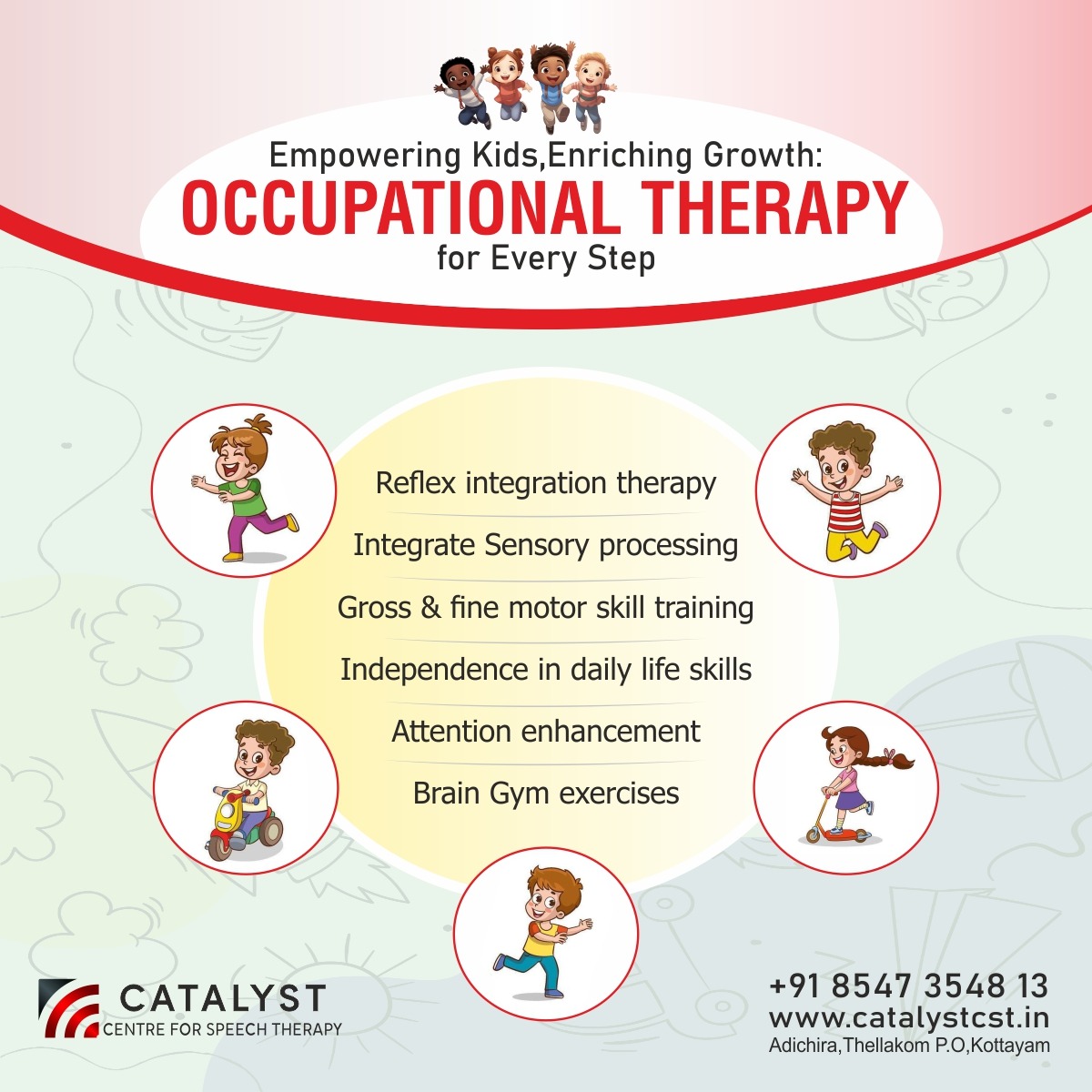 Empowering Kids,Enriching Growth:
OCCUPATIONAL THERAPY
for Every Step

Reflex integration therapy
Integrate Sensory processing
Gross & fine motor skill training
Independence in daily life skills
Attention enhancement
Brain Gym exercises

CATALYST
CENTRE FOR SPEECH THERAPY

+91 8547 3548 13
www.catalystcst.in
Adichira,Thellakom P.O,Kottayam